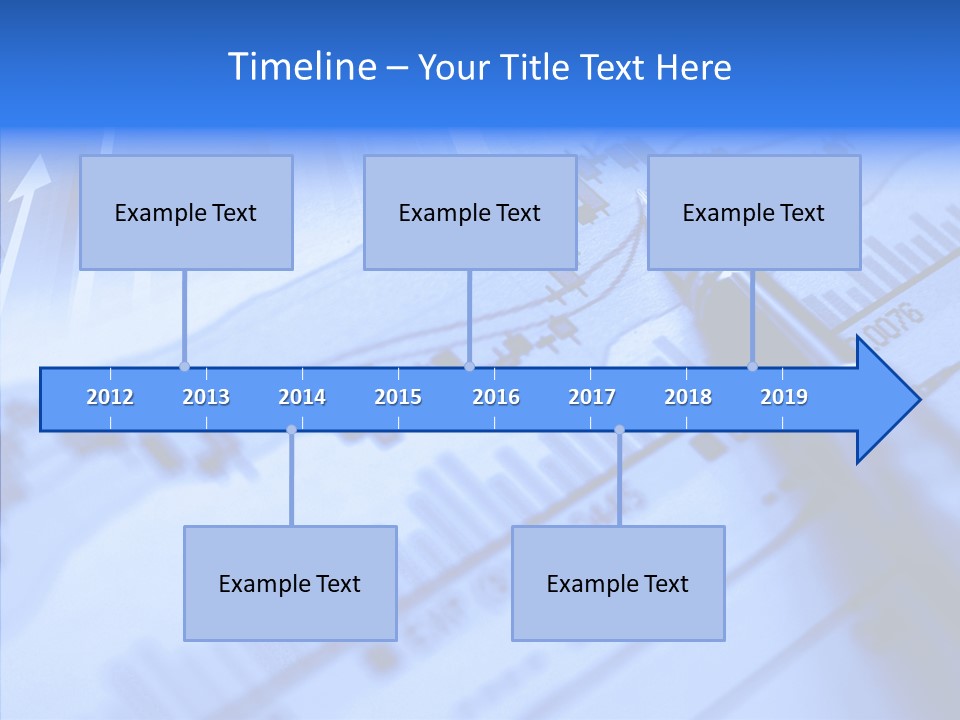 Timeline – Your Title Text Here

Example Text

Example Text

Example Text

2012 2013 2014 2015 2016 2017 2018 2019

Example Text

Example Text